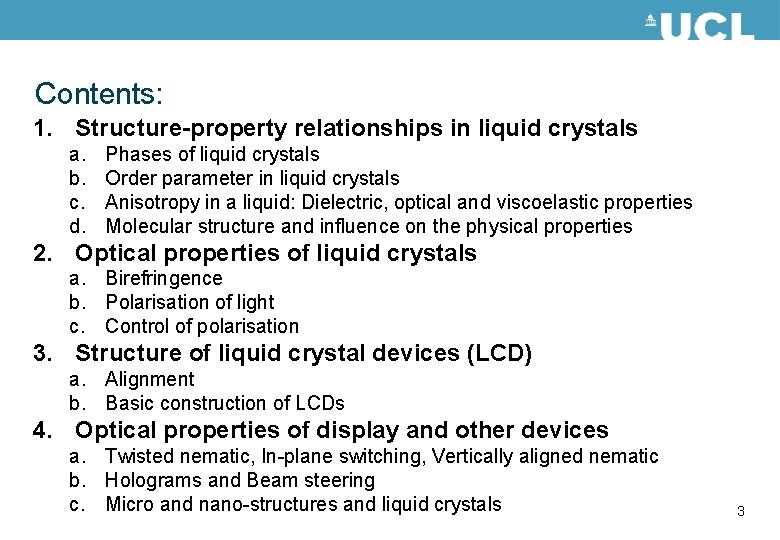 UCL

Contents:

1. Structure-property relationships in liquid crystals
a. Phases of liquid crystals
b. Order parameter in liquid crystals
c. Anisotropy in a liquid: Dielectric, optical and viscoelastic properties
d. Molecular structure and influence on the physical properties

2. Optical properties of liquid crystals
a. Birefringence
b. Polarisation of light
c. Control of polarisation

3. Structure of liquid crystal devices (LCD)
a. Alignment
b. Basic construction of LCDs

4. Optical properties of display and other devices
a. Twisted nematic, In-plane switching, Vertically aligned nematic
b. Holograms and Beam steering
c. Micro and nano-structures and liquid crystals

3